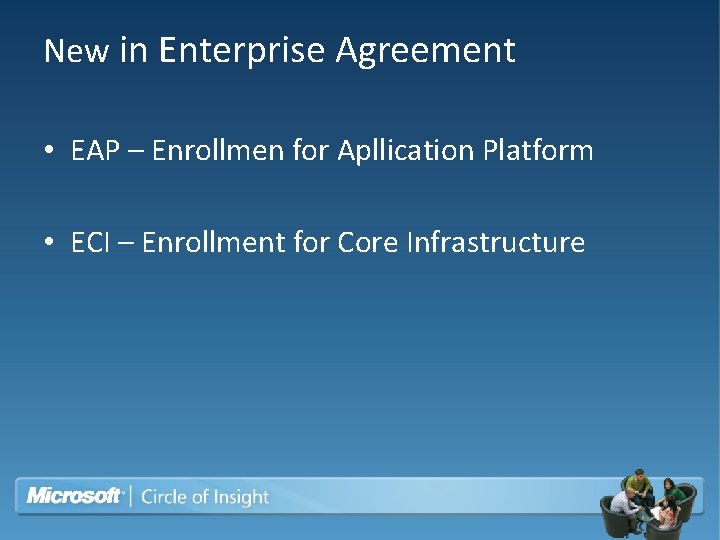 New in Enterprise Agreement

• EAP – Enrollmen for Apllication Platform

• ECI – Enrollment for Core Infrastructure

Microsoft | Circle of Insight